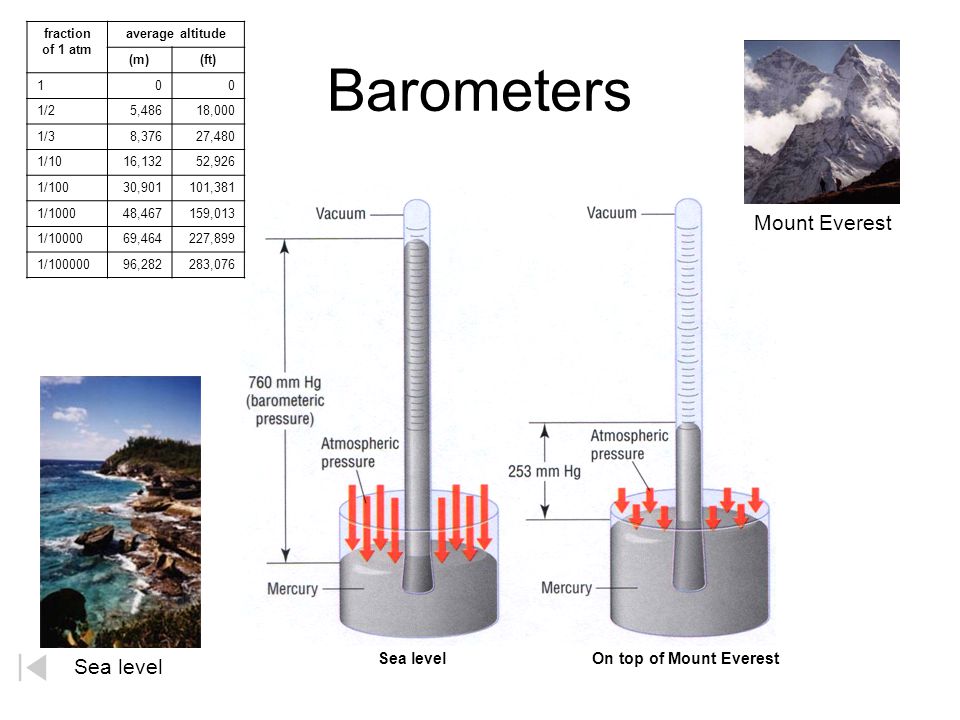 | fraction of 1 atm | average altitude (m) | average altitude (ft) |
|---|---|---|
| 1 | 0 | 0 |
| 1/2 | 5,486 | 18,000 |
| 1/3 | 8,376 | 27,480 |
| 1/10 | 16,132 | 52,926 |
| 1/100 | 30,901 | 101,381 |
| 1/1000 | 48,467 | 159,013 |
| 1/10000 | 69,464 | 227,899 |
| 1/100000 | 96,282 | 283,076 |

Barometers

Mount Everest

Vacuum

760 mm Hg (barometeric pressure)

Atmospheric pressure

Mercury

Sea level

Vacuum

Atmospheric pressure

253 mm Hg

Mercury

On top of Mount Everest

Sea level